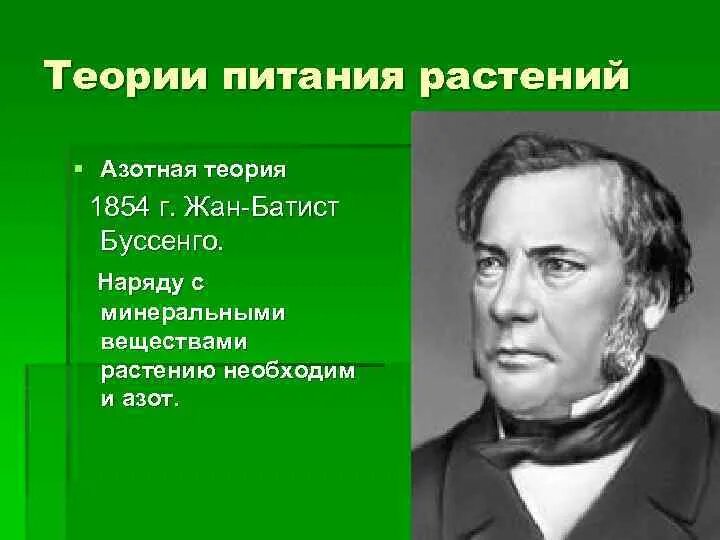 Теории питания растений

▪ Азотная теория

1854 г. Жан-Батист Буссенго.

Наряду с минеральными веществами растению необходим и азот.